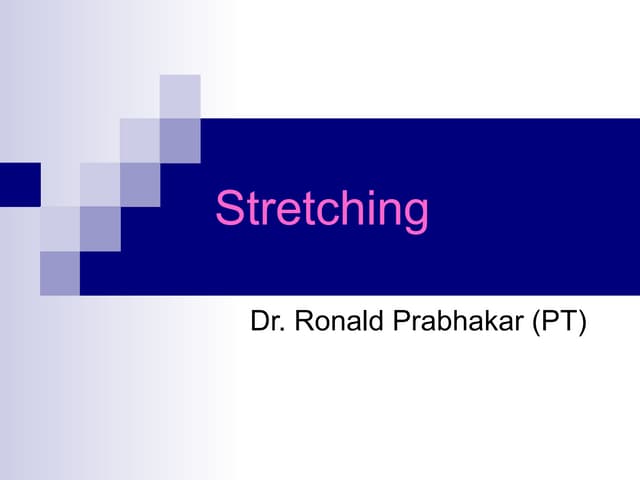 Stretching

Dr. Ronald Prabhakar (PT)